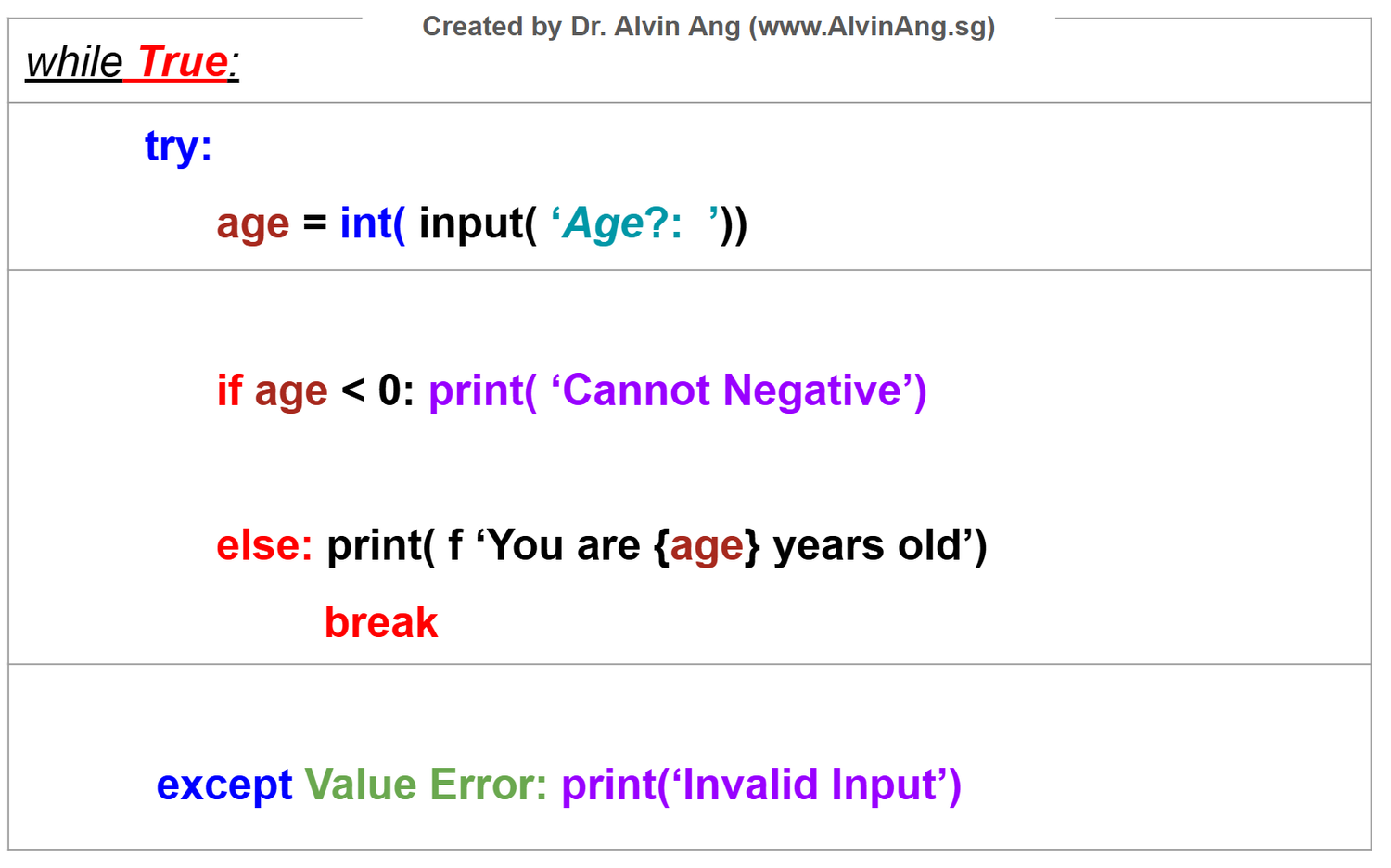 Created by Dr. Alvin Ang (www.AlvinAng.sg)

while True:

try:

age = int( input( ‘Age?: ’))

if age < 0: print( ‘Cannot Negative’)

else: print( f ‘You are {age} years old’)

break

except Value Error: print(‘Invalid Input’)